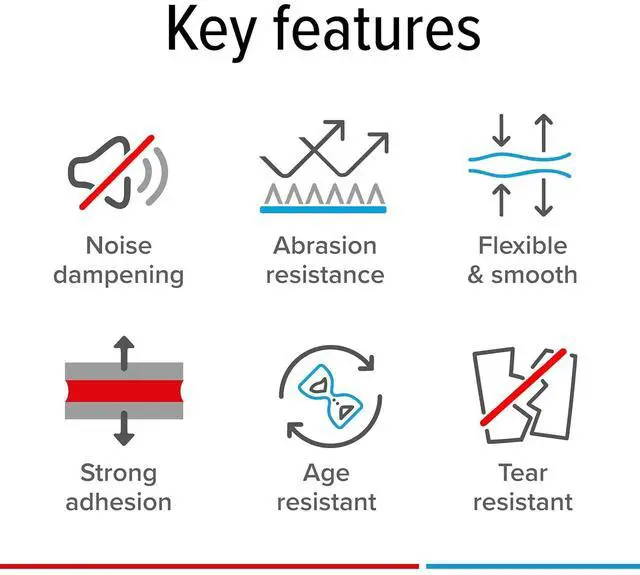 Key features

Noise dampening

Abrasion resistance

Flexible & smooth

Strong adhesion

Age resistant

Tear resistant